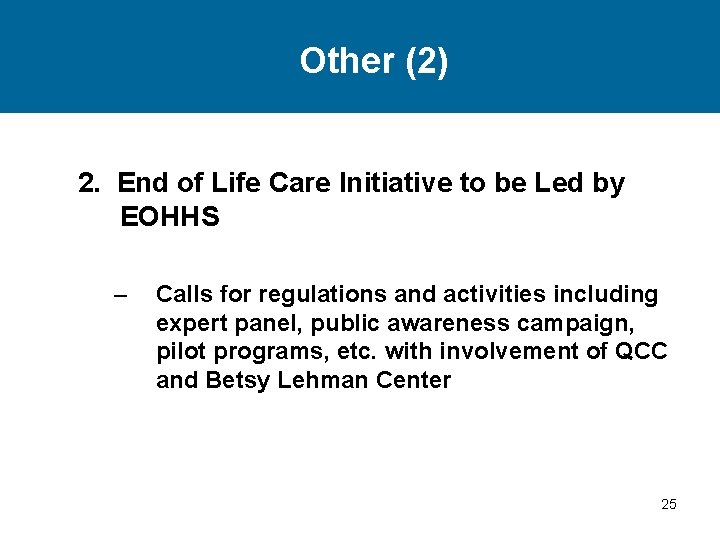 Other (2)

2. End of Life Care Initiative to be Led by EOHHS

– Calls for regulations and activities including expert panel, public awareness campaign, pilot programs, etc. with involvement of QCC and Betsy Lehman Center

25